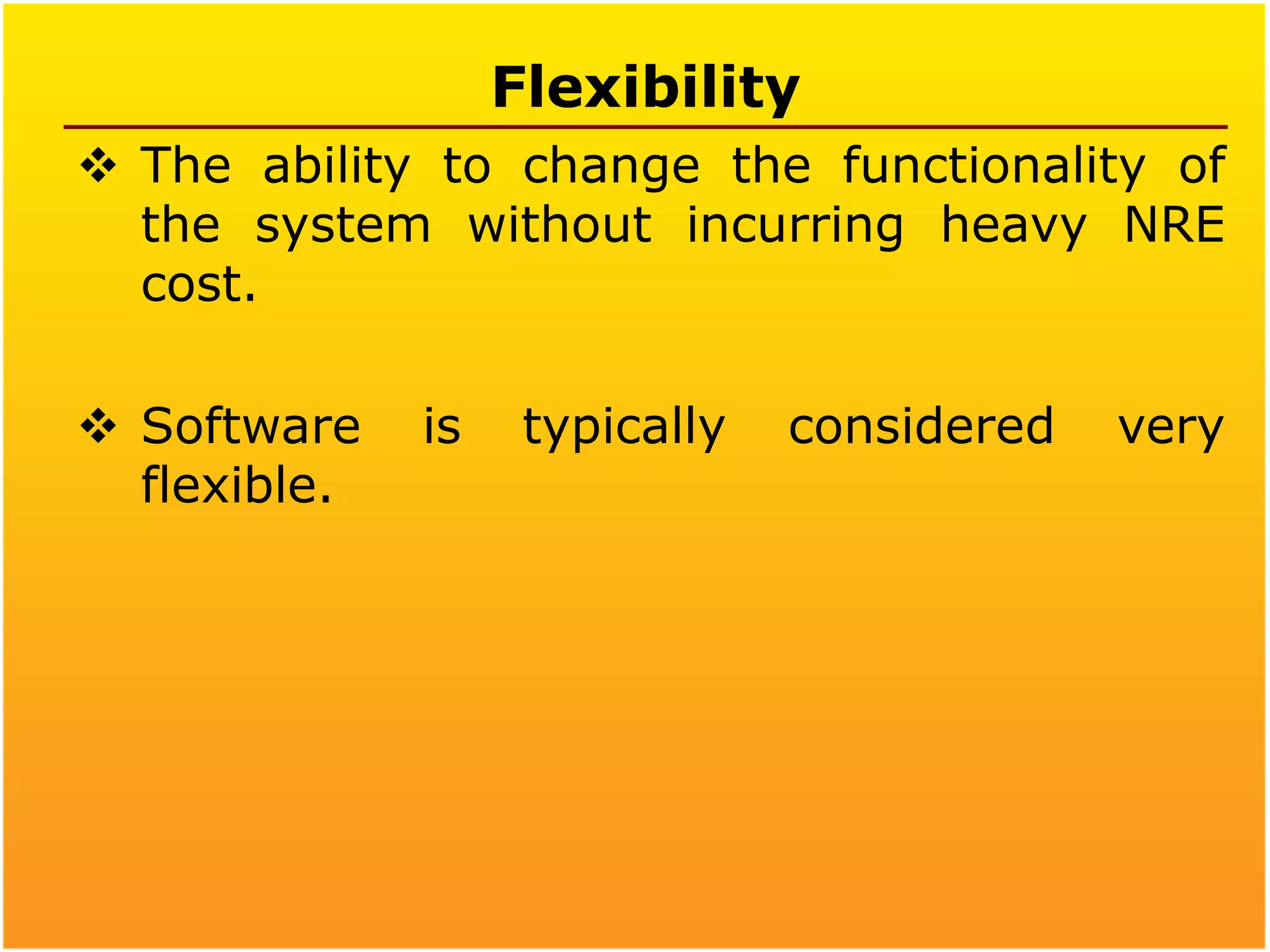 Flexibility

❖ The ability to change the functionality of the system without incurring heavy NRE cost.

❖ Software is typically considered very flexible.